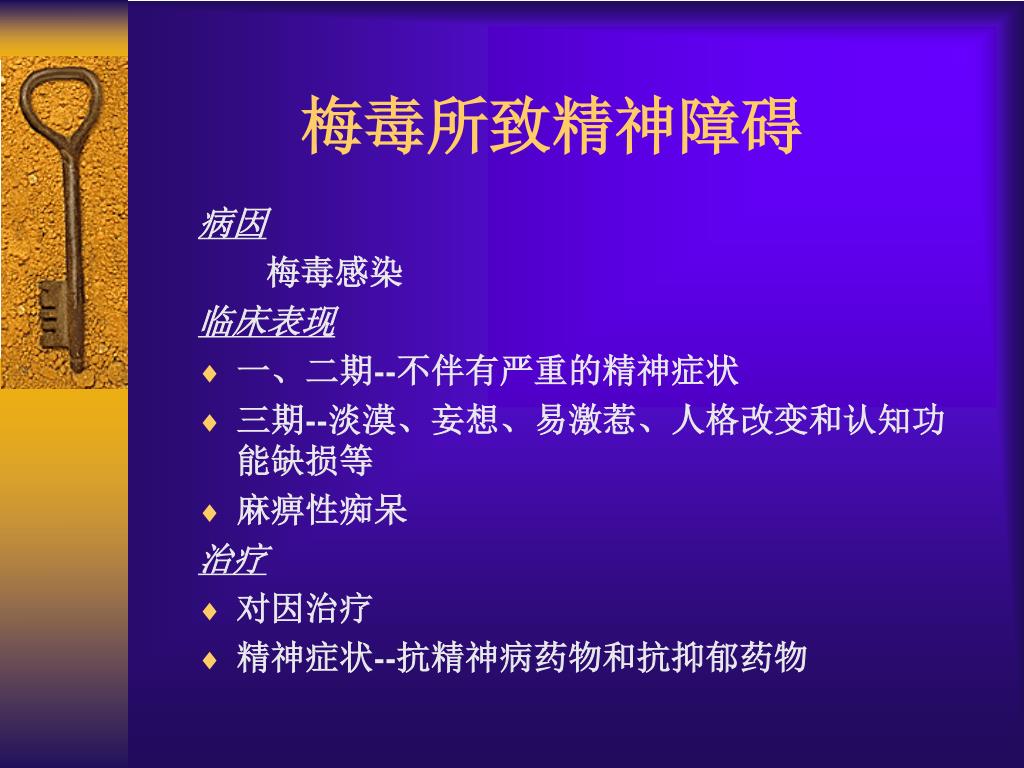 梅毒所致精神障碍

病因

梅毒感染

临床表现

♦ 一、二期--不伴有严重的精神症状

♦ 三期--淡漠、妄想、易激惹、人格改变和认知功能缺损等

♦ 麻痹性痴呆

治疗

♦ 对因治疗

♦ 精神症状--抗精神病药物和抗抑郁药物